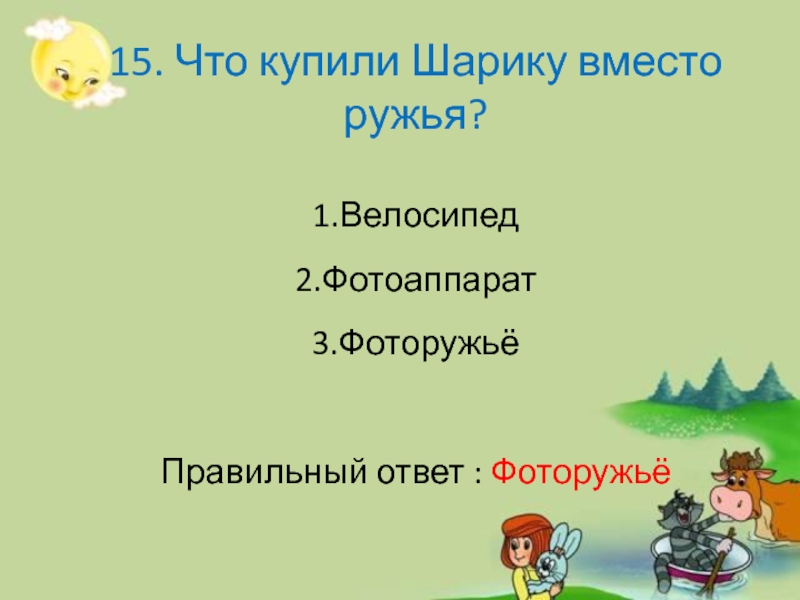 15. Что купили Шарику вместо ружья?

1.Велосипед

2.Фотоаппарат

3.Фоторужьё

Правильный ответ : Фоторужьё